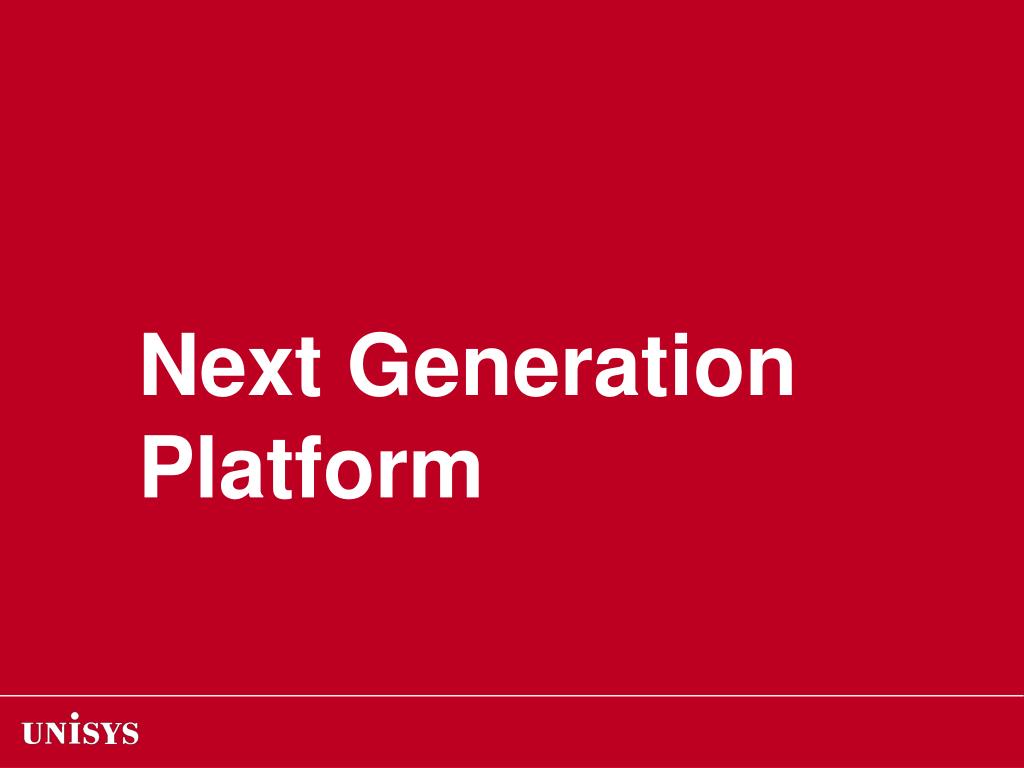 Next Generation Platform

UNISYS